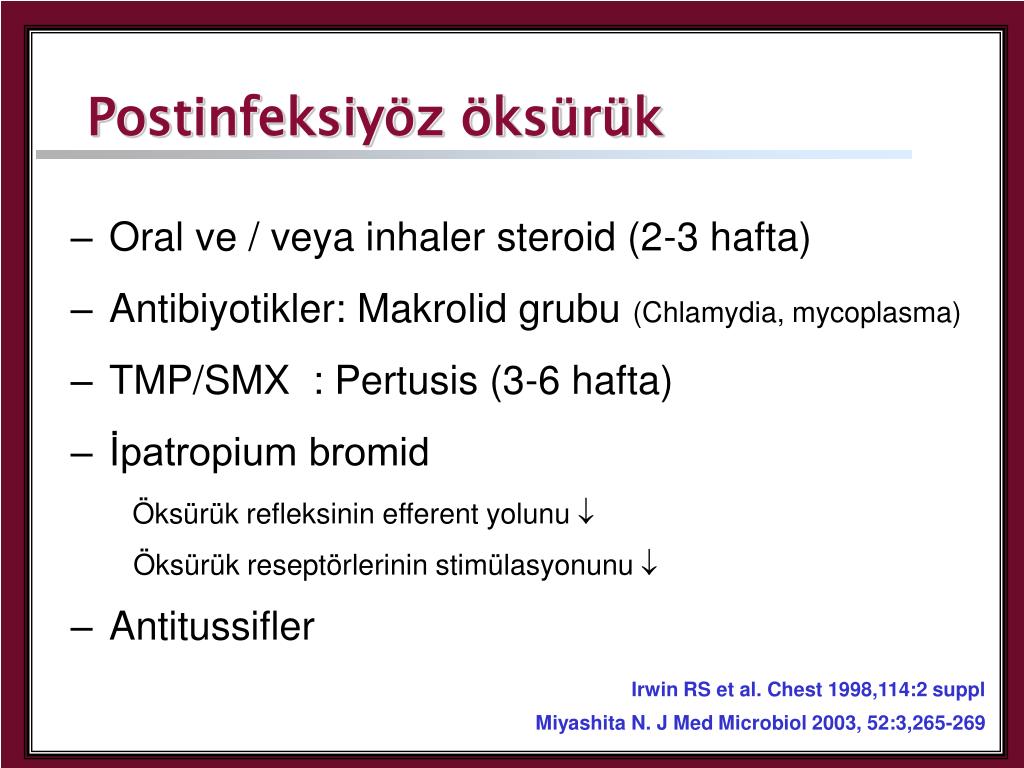 Postinfeksiyöz öksürük

– Oral ve / veya inhaler steroid (2-3 hafta)

– Antibiyotikler: Makrolid grubu (Chlamydia, mycoplasma)

– TMP/SMX : Pertusis (3-6 hafta)

– İpatropium bromid

Öksürük refleksinin efferent yolunu $\downarrow$

Öksürük reseptörlerinin stimülasyonunu $\downarrow$

– Antitussifler

Irwin RS et al. Chest 1998,114:2 suppl

Miyashita N. J Med Microbiol 2003, 52:3,265-269